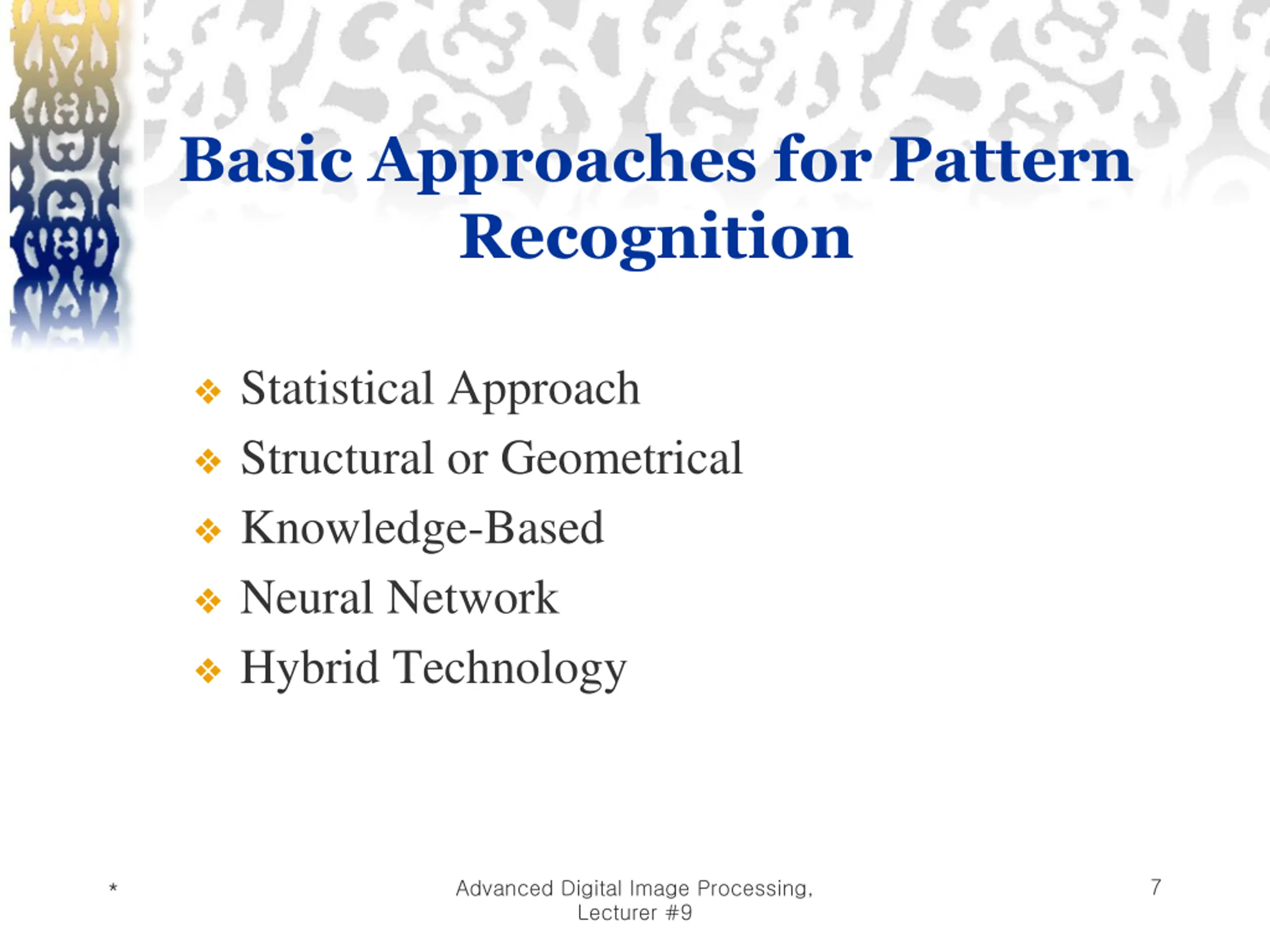 Basic Approaches for Pattern Recognition

❖ Statistical Approach
❖ Structural or Geometrical
❖ Knowledge-Based
❖ Neural Network
❖ Hybrid Technology

*

Advanced Digital Image Processing, Lecturer #9

7